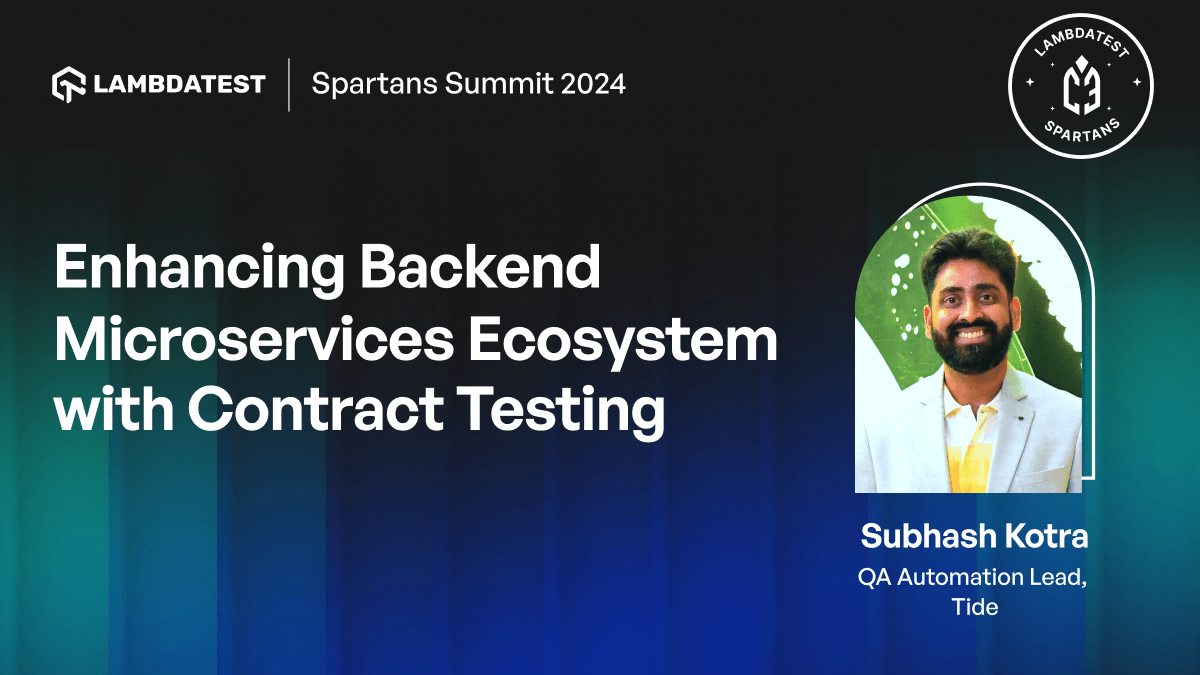 LAMBDATEST | Spartans Summit 2024

LAMBDATEST SPARTANS

Enhancing Backend Microservices Ecosystem with Contract Testing

Subhash Kotra
QA Automation Lead, Tide